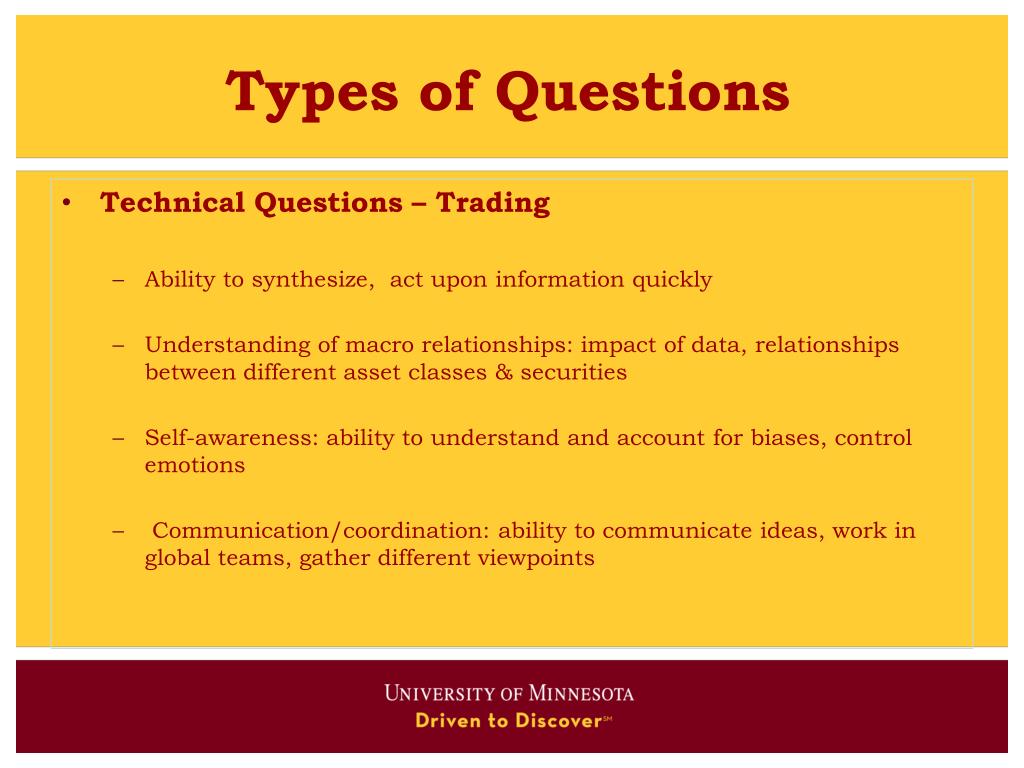 Types of Questions

• Technical Questions – Trading

– Ability to synthesize, act upon information quickly

– Understanding of macro relationships: impact of data, relationships between different asset classes & securities

– Self-awareness: ability to understand and account for biases, control emotions

– Communication/coordination: ability to communicate ideas, work in global teams, gather different viewpoints

UNIVERSITY OF MINNESOTA
Driven to Discover℠